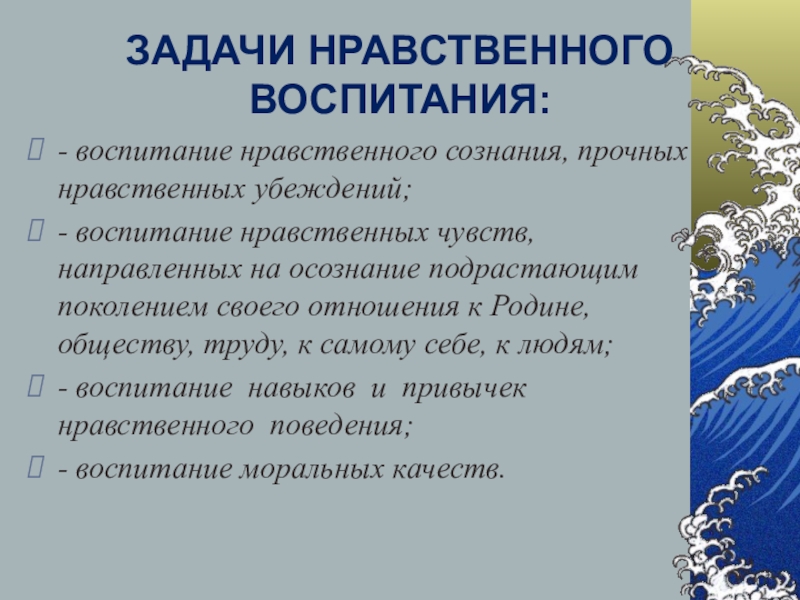 ЗАДАЧИ НРАВСТВЕННОГО ВОСПИТАНИЯ:

- воспитание нравственного сознания, прочных нравственных убеждений;

- воспитание нравственных чувств, направленных на осознание подрастающим поколением своего отношения к Родине, обществу, труду, к самому себе, к людям;

- воспитание навыков и привычек нравственного поведения;

- воспитание моральных качеств.